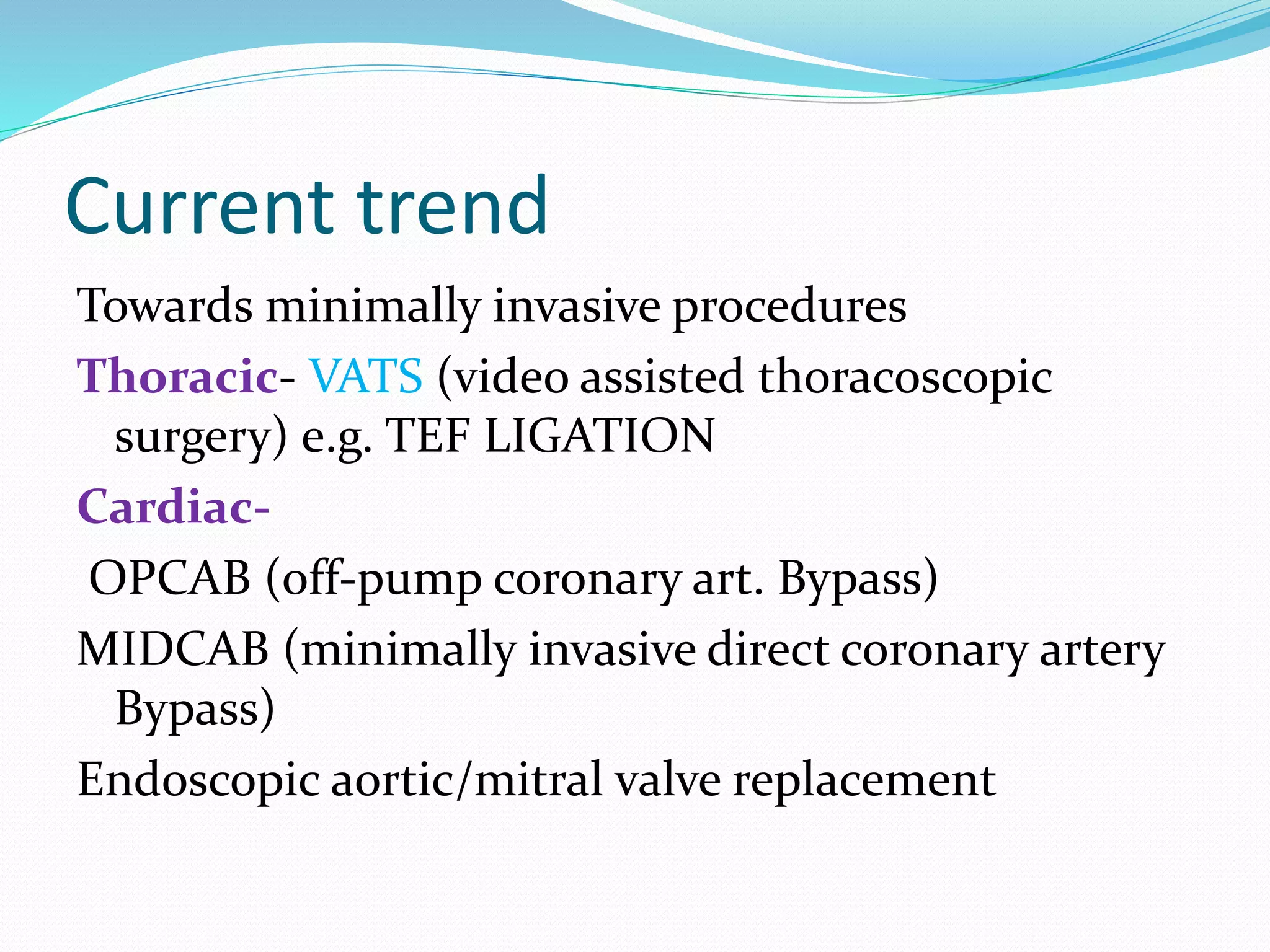 Current trend

Towards minimally invasive procedures

Thoracic- VATS (video assisted thoracoscopic surgery) e.g. TEF LIGATION

Cardiac-

OPCAB (off-pump coronary art. Bypass)

MIDCAB (minimally invasive direct coronary artery Bypass)

Endoscopic aortic/mitral valve replacement